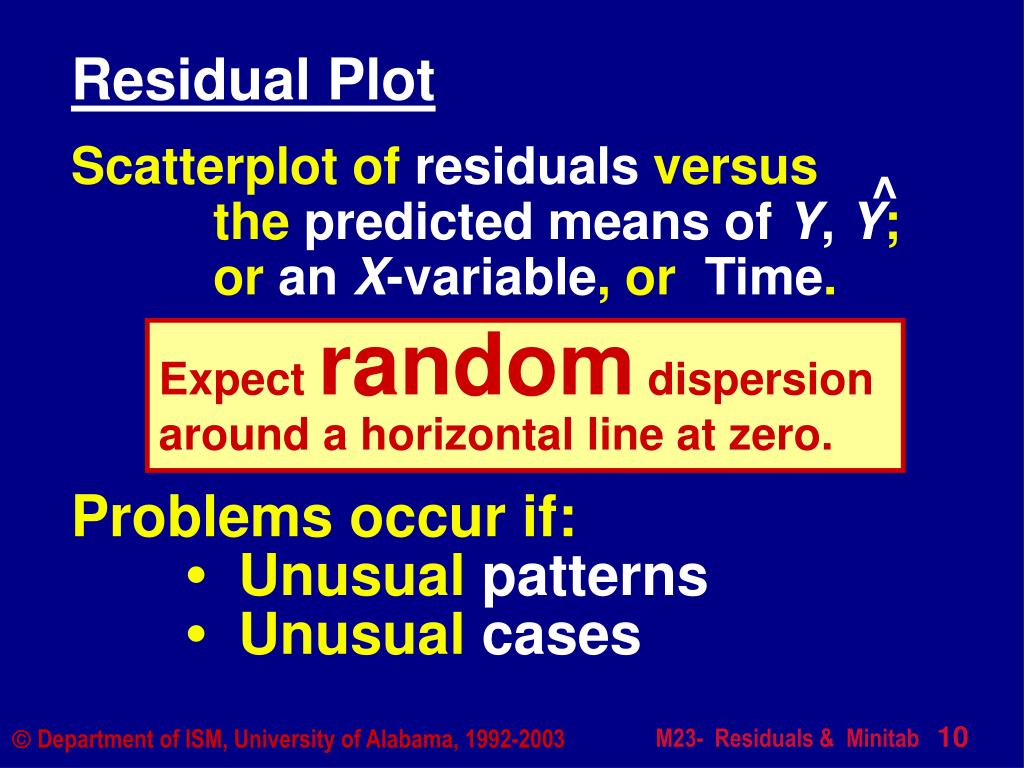 Residual Plot

Scatterplot of residuals versus the predicted means of $Y$, $\hat{Y}$; or an $X$-variable, or Time.

Expect random dispersion around a horizontal line at zero.

Problems occur if:
• Unusual patterns
• Unusual cases

© Department of ISM, University of Alabama, 1992-2003

M23- Residuals & Minitab 10